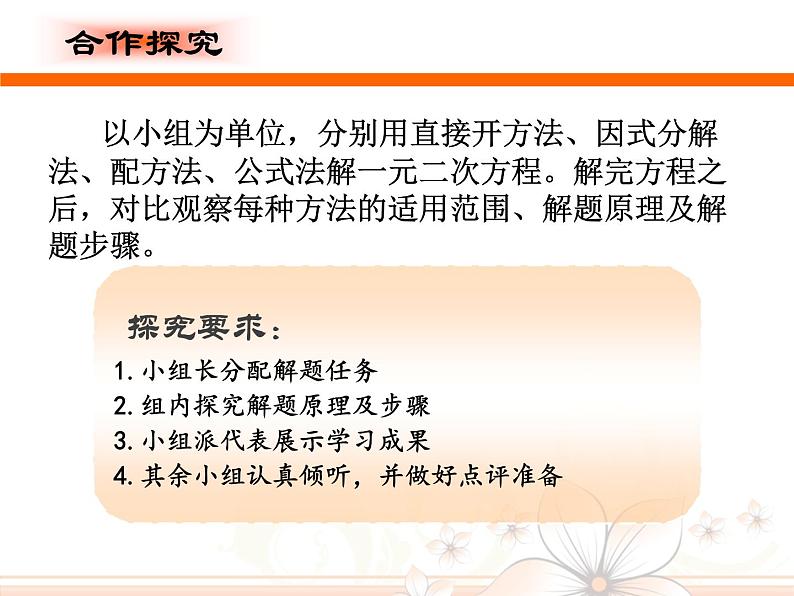 合作探究

以小组为单位，分别用直接开方法、因式分解法、配方法、公式法解一元二次方程。解完方程之后，对比观察每种方法的适用范围、解题原理及解题步骤。

探究要求：
1. 小组长分配解题任务
2. 组内探究解题原理及步骤
3. 小组派代表展示学习成果
4. 其余小组认真倾听，并做好点评准备